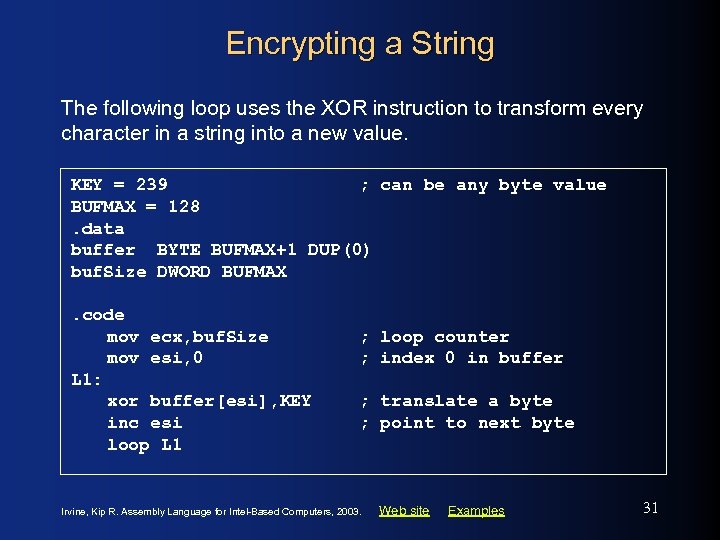 Encrypting a String

The following loop uses the XOR instruction to transform every character in a string into a new value.

KEY = 239 ; can be any byte value
BUFMAX = 128
.data
buffer BYTE BUFMAX+1 DUP(0)
bufSize DWORD BUFMAX

.code
mov ecx,bufSize ; loop counter
mov esi,0 ; index 0 in buffer
L1:
xor buffer[esi],KEY ; translate a byte
inc esi ; point to next byte
loop L1

Irvine, Kip R. Assembly Language for Intel-Based Computers, 2003. Web site Examples

31